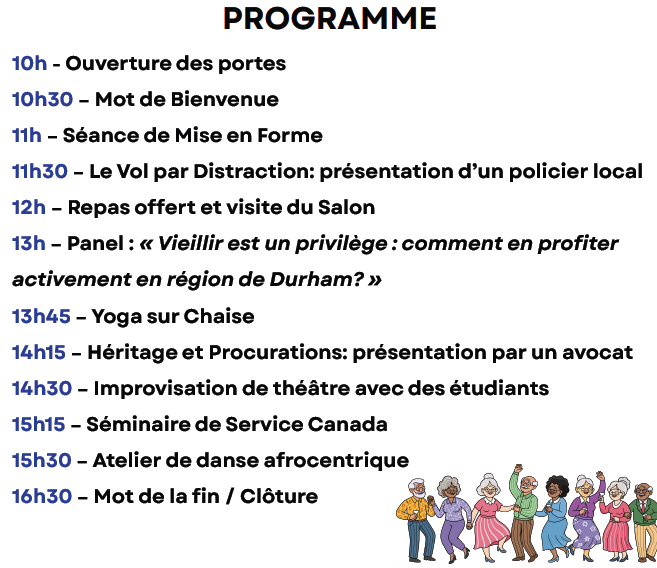 PROGRAMME

10h - Ouverture des portes

10h30 – Mot de Bienvenue

11h – Séance de Mise en Forme

11h30 – Le Vol par Distraction: présentation d'un policier local

12h – Repas offert et visite du Salon

13h – Panel : « Vieillir est un privilège : comment en profiter activement en région de Durham? »

13h45 – Yoga sur Chaise

14h15 – Héritage et Procurations: présentation par un avocat

14h30 – Improvisation de théâtre avec des étudiants

15h15 – Séminaire de Service Canada

15h30 – Atelier de danse afrocentrique

16h30 – Mot de la fin / Clôture